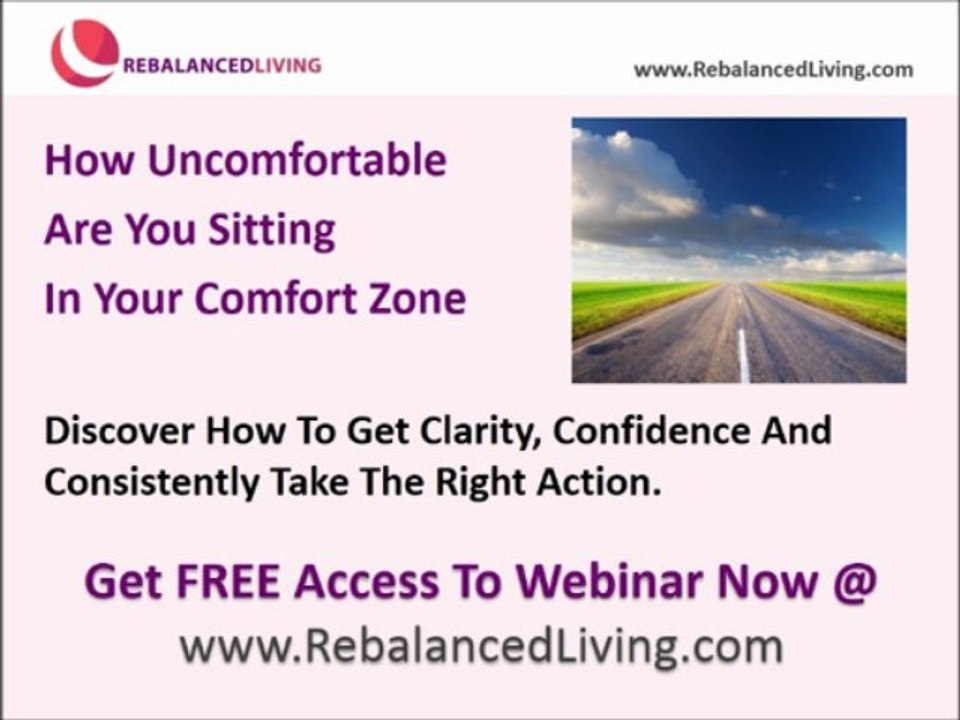 REBALANCEDLIVING

www.RebalancedLiving.com

How Uncomfortable Are You Sitting In Your Comfort Zone

Discover How To Get Clarity, Confidence And Consistently Take The Right Action.

Get FREE Access To Webinar Now @ www.RebalancedLiving.com